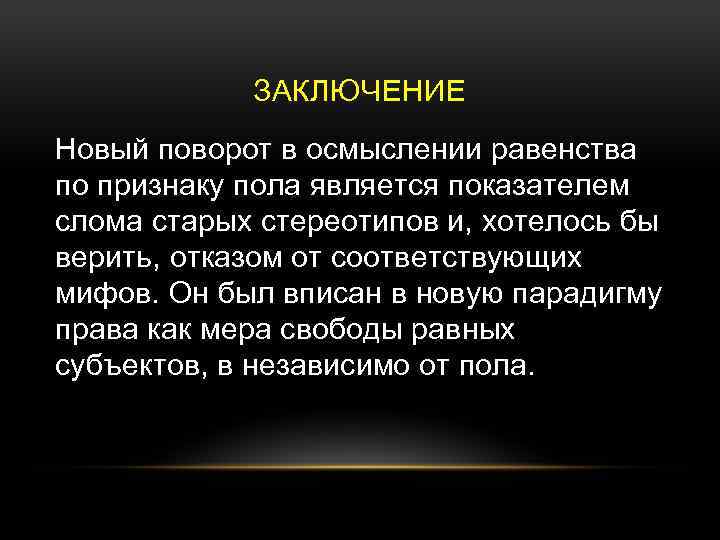 ЗАКЛЮЧЕНИЕ

Новый поворот в осмыслении равенства по признаку пола является показателем слома старых стереотипов и, хотелось бы верить, отказом от соответствующих мифов. Он был вписан в новую парадигму права как мера свободы равных субъектов, в независимо от пола.